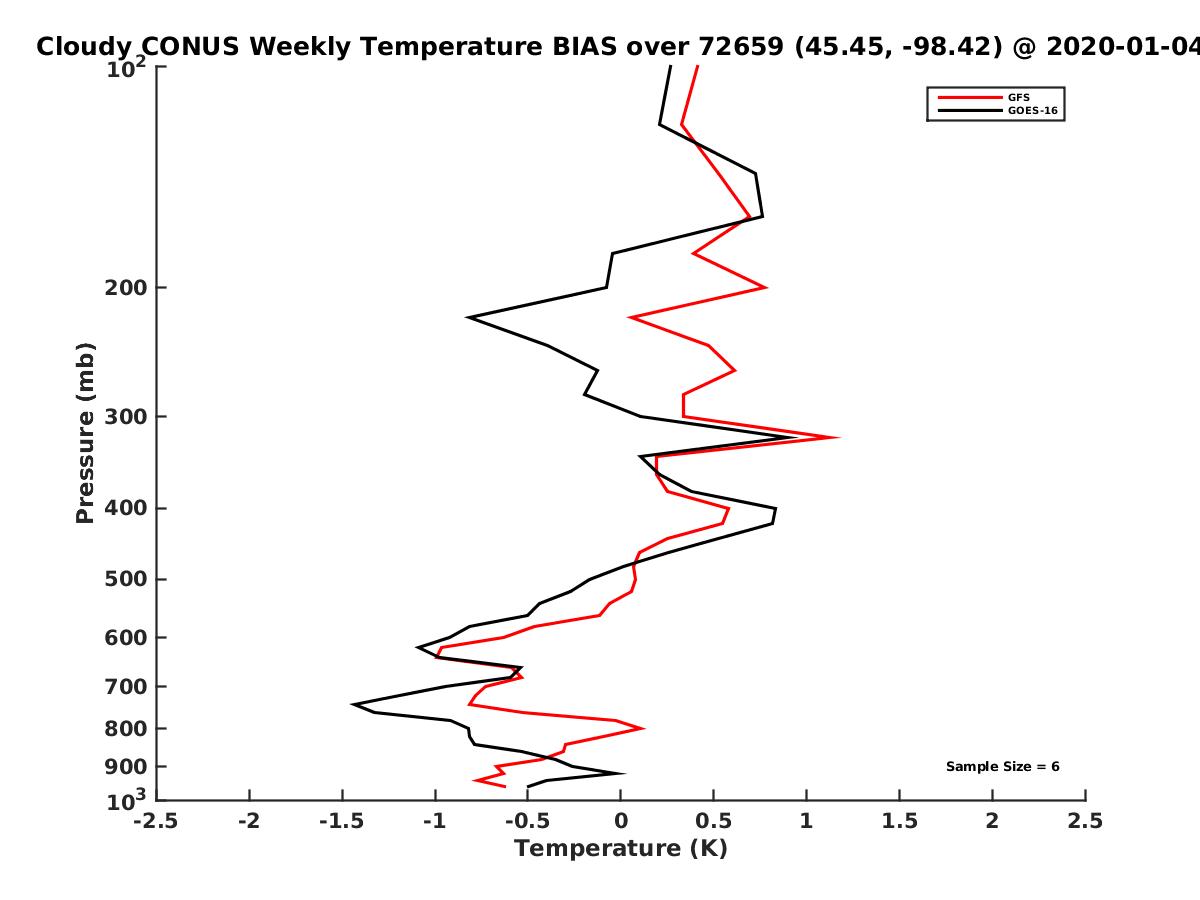 Cloudy CONUS Weekly Temperature BIAS over 72659 (45.45, -98.42) @ 2020-01-04

GFS
GOES-16

Pressure (mb)

$10^2$
200
300
400
500
600
700
800
900
$10^3$

Sample Size = 6

-2.5 -2 -1.5 -1 -0.5 0 0.5 1 1.5 2 2.5

Temperature (K)